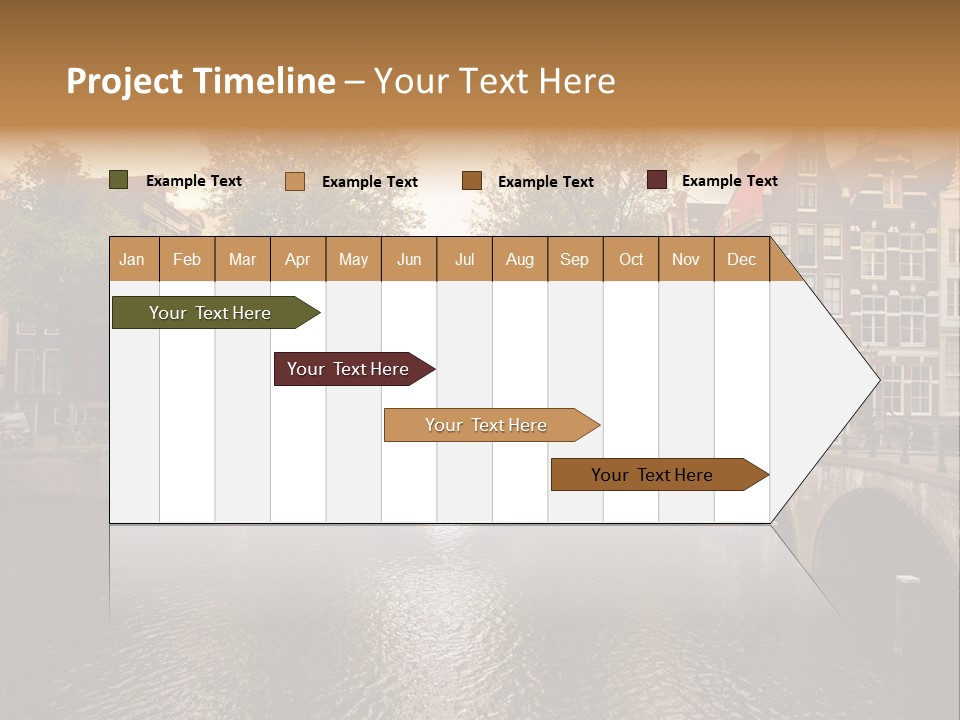 Project Timeline – Your Text Here

Example Text Example Text Example Text Example Text

Jan Feb Mar Apr May Jun Jul Aug Sep Oct Nov Dec

Your Text Here

Your Text Here

Your Text Here

Your Text Here